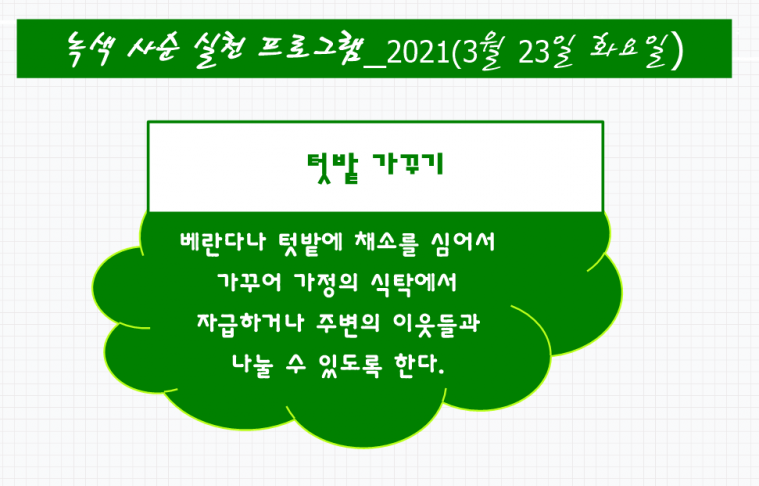 녹색 사순 실천 프로그램_2021(3월 23일 화요일)

텃밭 가꾸기

베란다나 텃밭에 채소를 심어서 가꾸어 가정의 식탁에서 자급하거나 주변의 이웃들과 나눌 수 있도록 한다.